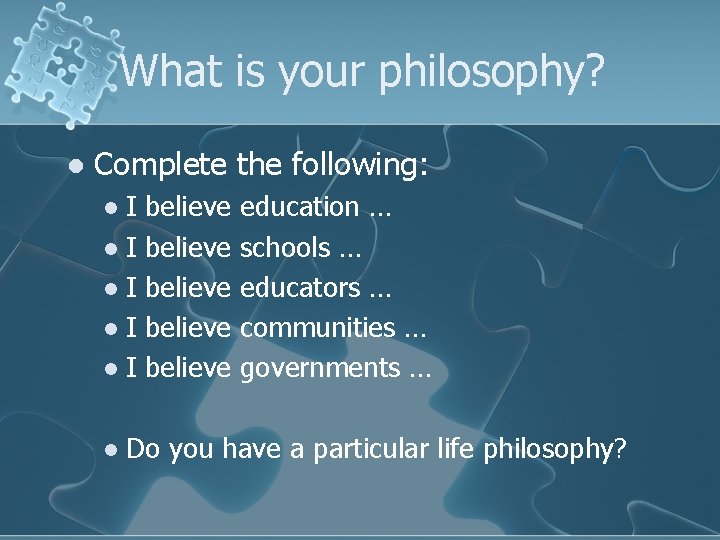 What is your philosophy?

- Complete the following:
  - I believe education …
  - I believe schools …
  - I believe educators …
  - I believe communities …
  - I believe governments …

  - Do you have a particular life philosophy?